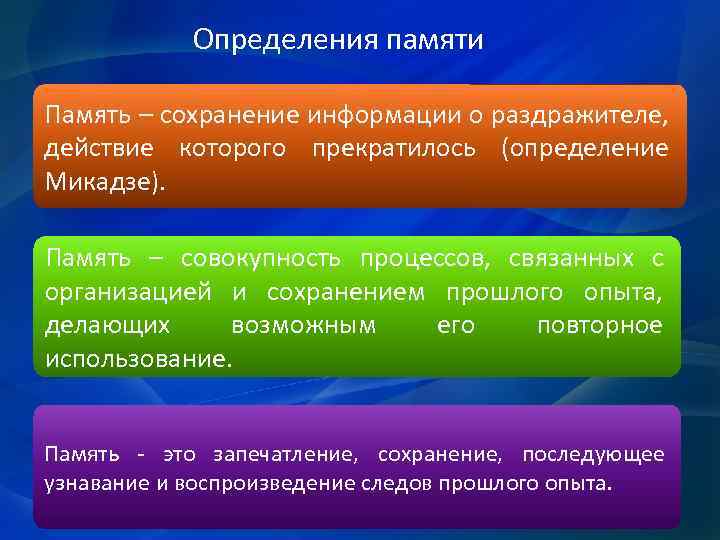 Определения памяти

Память – сохранение информации о раздражителе, действие которого прекратилось (определение Микадзе).

Память – совокупность процессов, связанных с организацией и сохранением прошлого опыта, делающих возможным его повторное использование.

Память - это запечатление, сохранение, последующее узнавание и воспроизведение следов прошлого опыта.